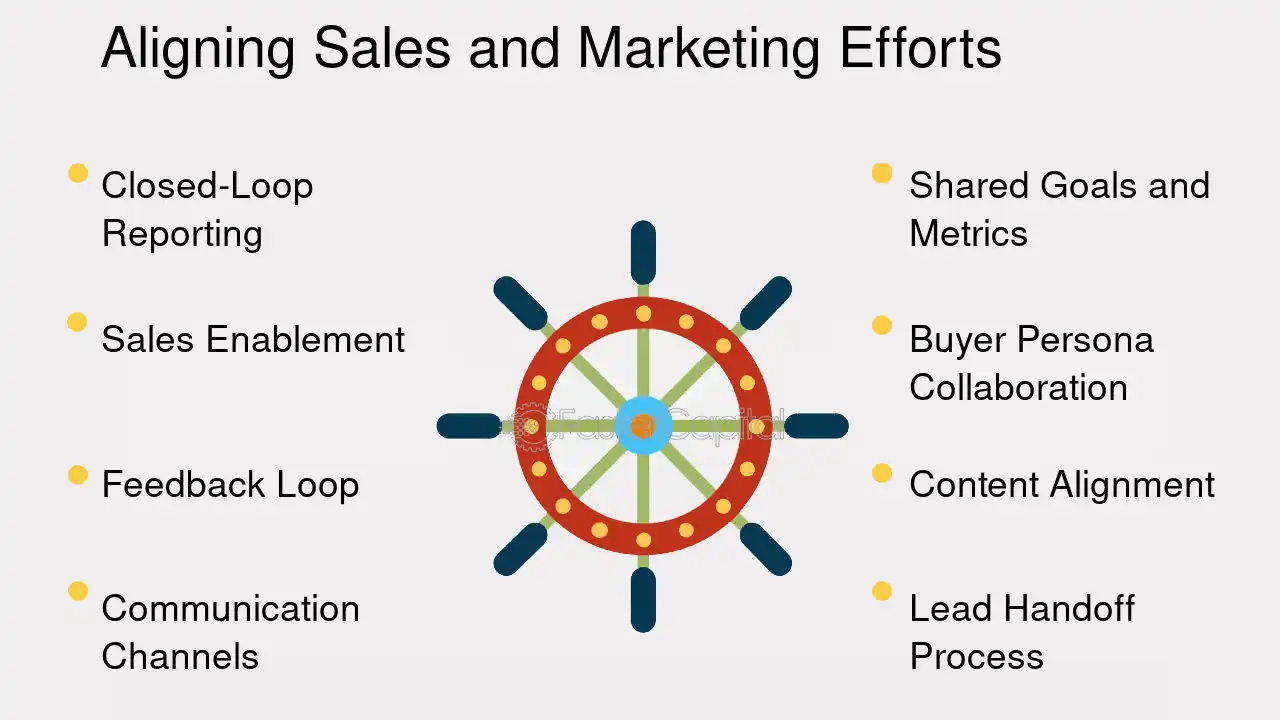 Aligning Sales and Marketing Efforts

• Closed-Loop Reporting

• Sales Enablement

• Feedback Loop

• Communication Channels

• Shared Goals and Metrics

• Buyer Persona Collaboration

• Content Alignment

• Lead Handoff Process

FasterCapital